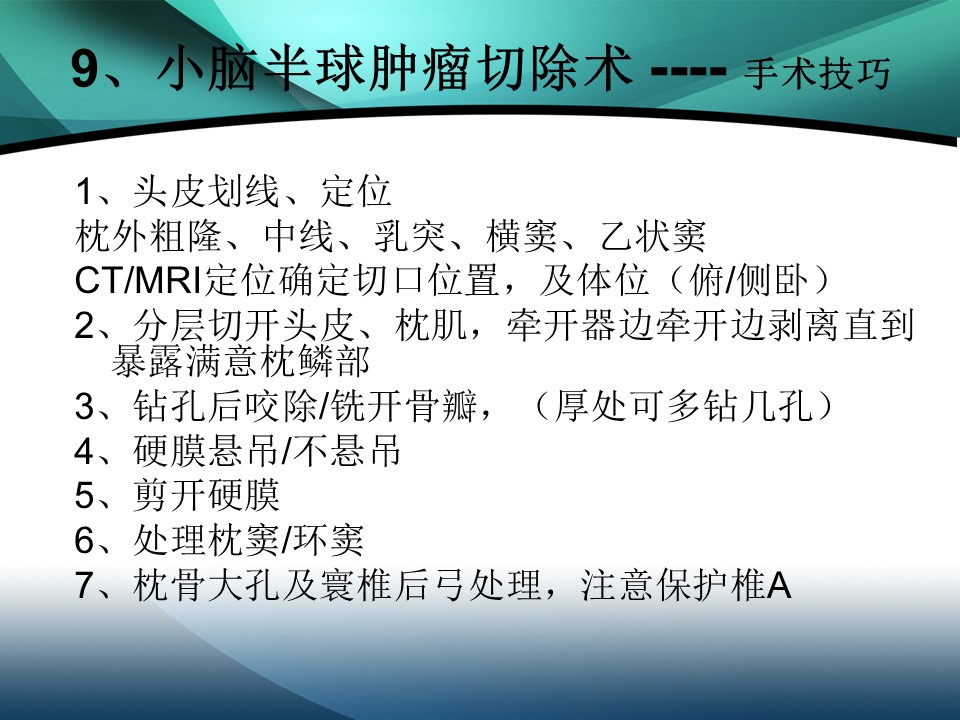 9、小脑半球肿瘤切除术 ---- 手术技巧

1、头皮划线、定位
枕外粗隆、中线、乳突、横窦、乙状窦
CT/MRI定位确定切口位置，及体位（俯/侧卧）
2、分层切开头皮、枕肌，牵开器边牵开边剥离直到暴露满意枕鳞部
3、钻孔后咬除/铣开骨瓣，（厚处可多钻几孔）
4、硬膜悬吊/不悬吊
5、剪开硬膜
6、处理枕窦/环窦
7、枕骨大孔及寰椎后弓处理，注意保护椎A